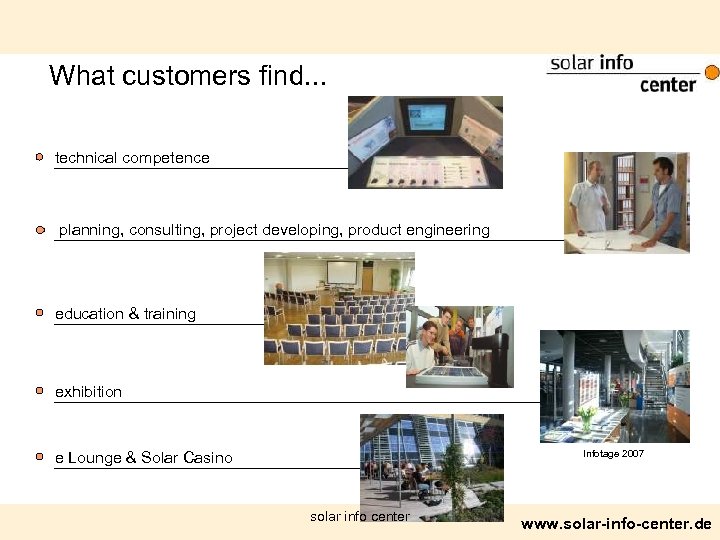 What customers find...

solar info center

technical competence

planning, consulting, project developing, product engineering

education & training

exhibition

e Lounge & Solar Casino

Infotage 2007

solar info center

www.solar-info-center.de